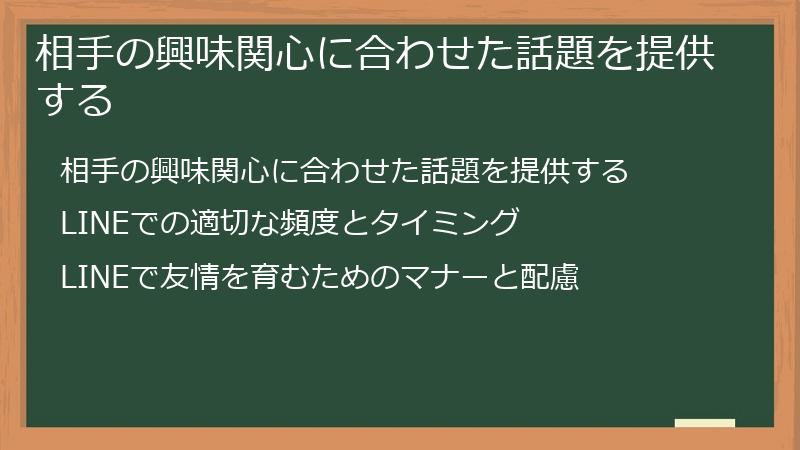 相手の興味関心に合わせた話題を提供する

相手の興味関心に合わせた話題を提供する

LINEでの適切な頻度とタイミング

LINEで友情を育むためのマナーと配慮